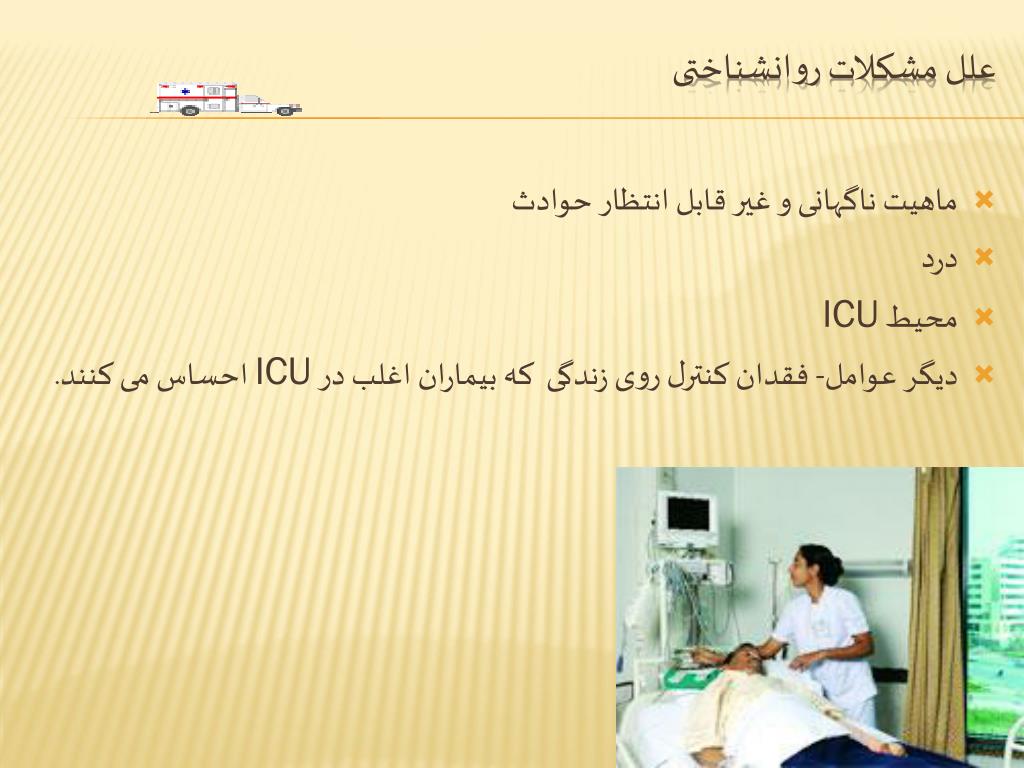 علل مشکلات روانشناختی

ماهیت ناگهانی و غیر قابل انتظار حوادث

درد

محیط ICU

دیگر عوامل- فقدان کنترل روی زندگی که بیماران اغلب در ICU احساس می کنند.